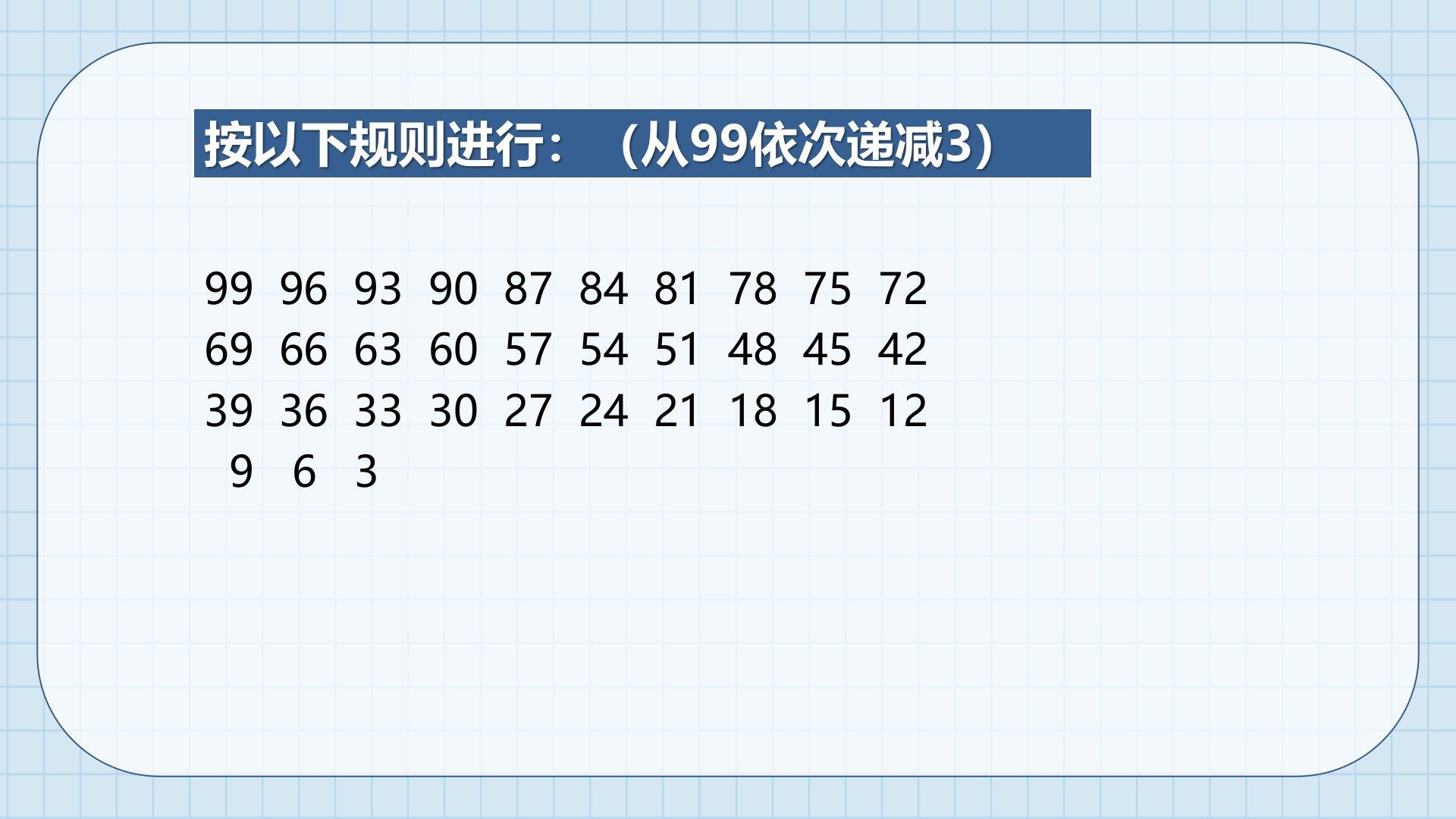 按以下规则进行：（从99依次递减3）

99 96 93 90 87 84 81 78 75 72
69 66 63 60 57 54 51 48 45 42
39 36 33 30 27 24 21 18 15 12
9 6 3